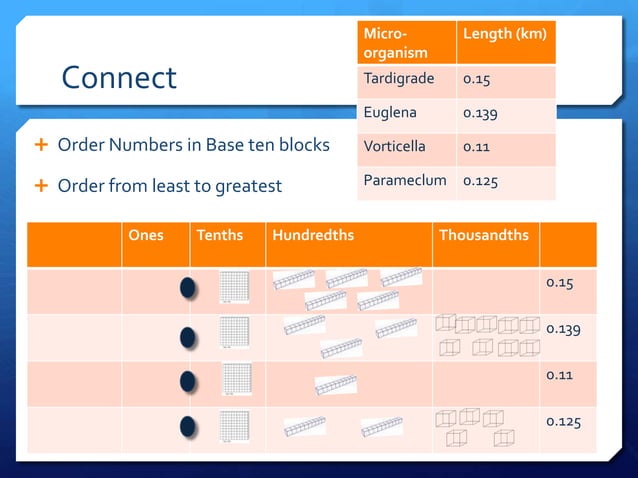 Connect

| Micro-organism | Length (km) |
|---|---|
| Tardigrade | 0.15 |
| Euglena | 0.139 |
| Vorticella | 0.11 |
| Parameclum | 0.125 |

+ Order Numbers in Base ten blocks

+ Order from least to greatest

| | Ones | Tenths | Hundredths | Thousandths | |
|---|---|---|---|---|---|
| | | | | | 0.15 |
| | | | | | 0.139 |
| | | | | | 0.11 |
| | | | | | 0.125 |